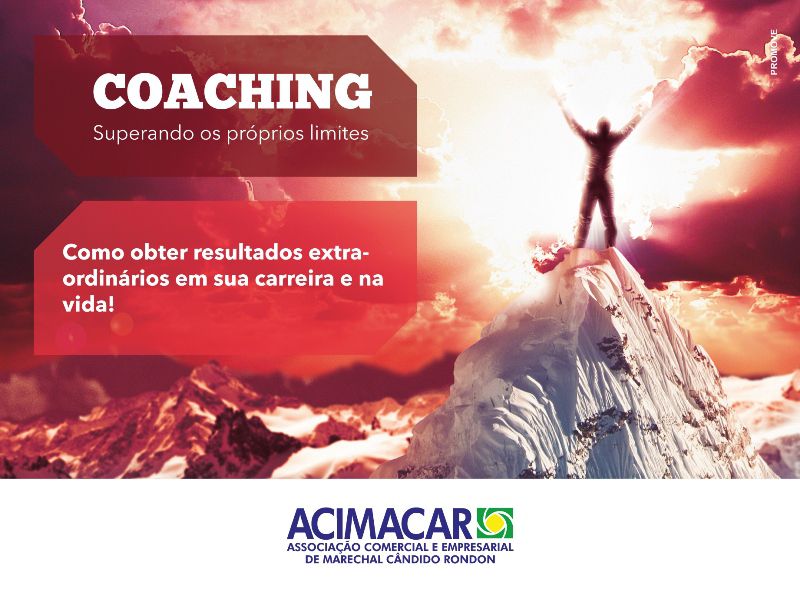 COACHING
Superando os próprios limites

Como obter resultados extraordinários em sua carreira e na vida!

PROMOVE

ACIMACAR
ASSOCIAÇÃO COMERCIAL E EMPRESARIAL DE MARECHAL CÂNDIDO RONDON